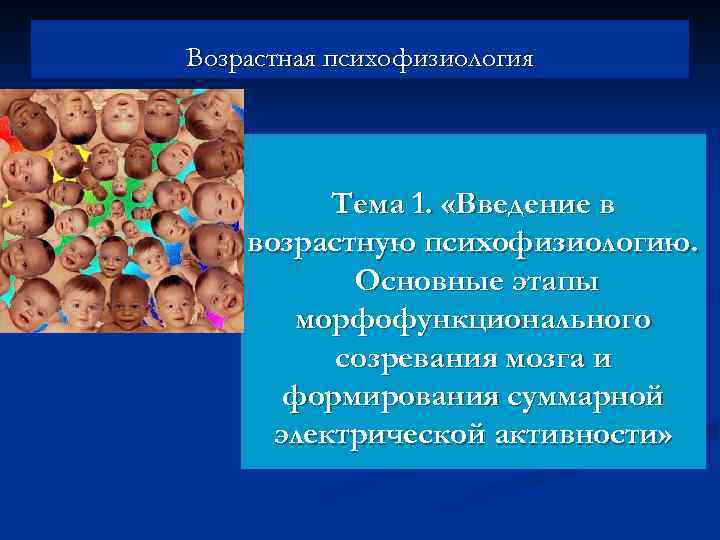 Возрастная психофизиология

Тема 1. «Введение в возрастную психофизиологию. Основные этапы морфофункционального созревания мозга и формирования суммарной электрической активности»